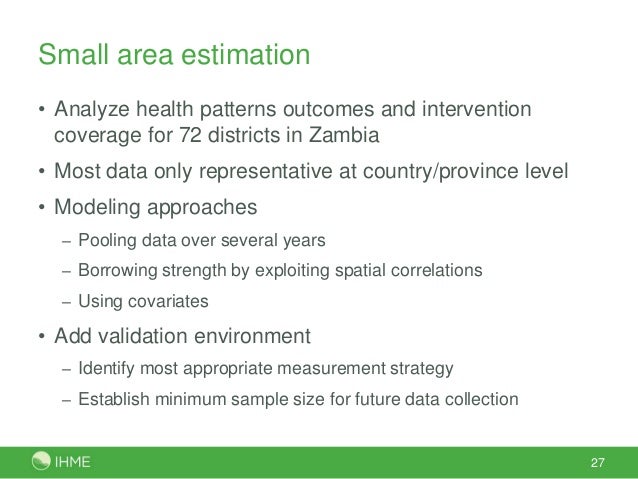 Small area estimation

• Analyze health patterns outcomes and intervention coverage for 72 districts in Zambia

• Most data only representative at country/province level

• Modeling approaches

– Pooling data over several years

– Borrowing strength by exploiting spatial correlations

– Using covariates

• Add validation environment

– Identify most appropriate measurement strategy

– Establish minimum sample size for future data collection

IHME

27